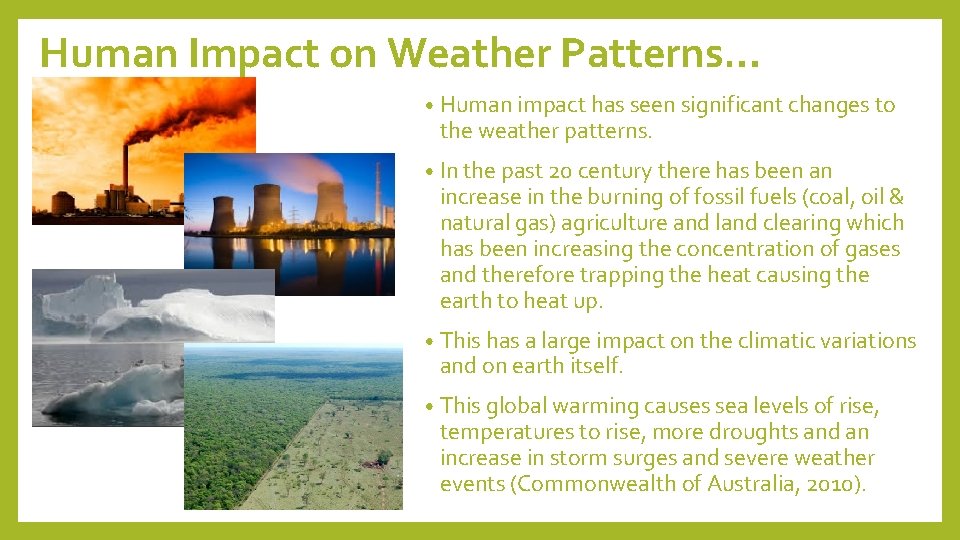 Human Impact on Weather Patterns…

• Human impact has seen significant changes to the weather patterns.

• In the past 20 century there has been an increase in the burning of fossil fuels (coal, oil & natural gas) agriculture and land clearing which has been increasing the concentration of gases and therefore trapping the heat causing the earth to heat up.

• This has a large impact on the climatic variations and on earth itself.

• This global warming causes sea levels of rise, temperatures to rise, more droughts and an increase in storm surges and severe weather events (Commonwealth of Australia, 2010).